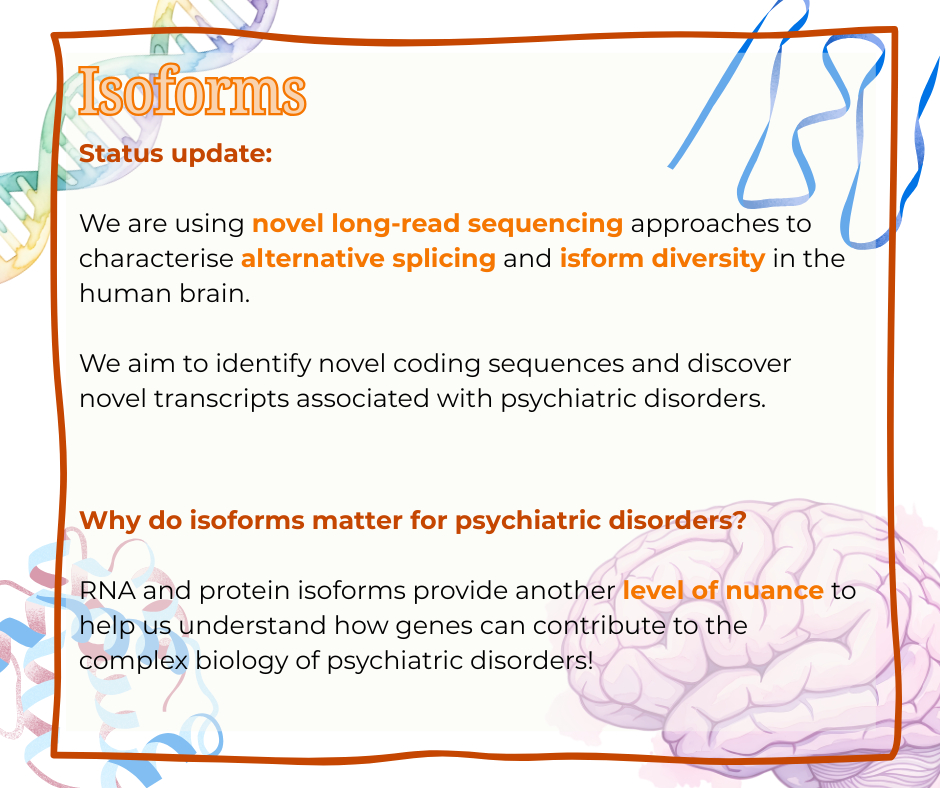 Isoforms

Status update:

We are using novel long-read sequencing approaches to characterise alternative splicing and isform diversity in the human brain.

We aim to identify novel coding sequences and discover novel transcripts associated with psychiatric disorders.

Why do isoforms matter for psychiatric disorders?

RNA and protein isoforms provide another level of nuance to help us understand how genes can contribute to the complex biology of psychiatric disorders!